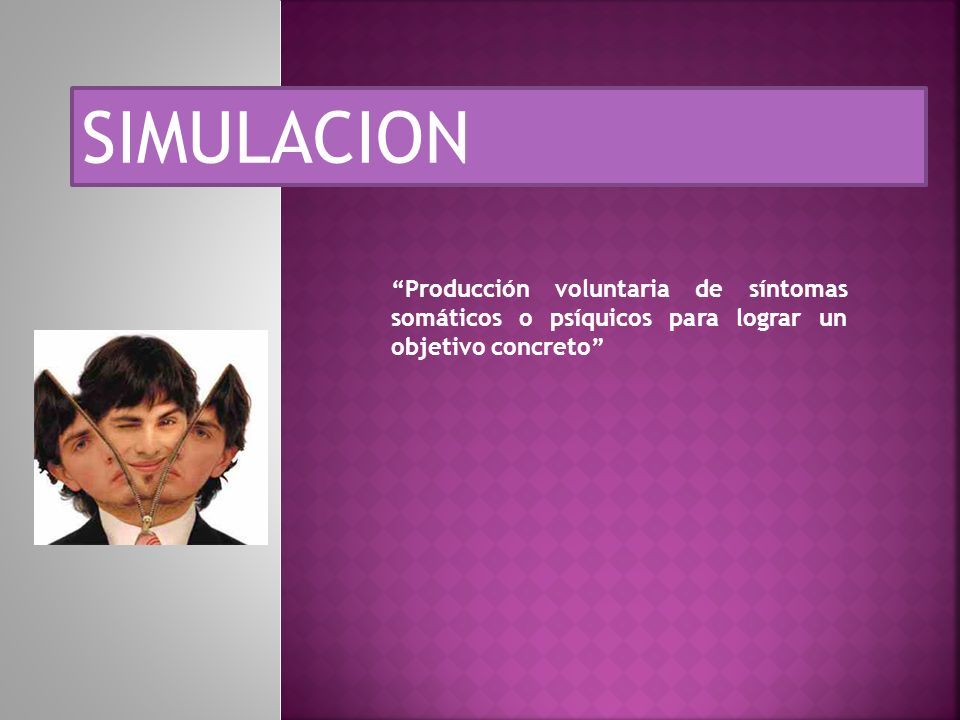 SIMULACION

“Producción voluntaria de síntomas somáticos o psíquicos para lograr un objetivo concreto”